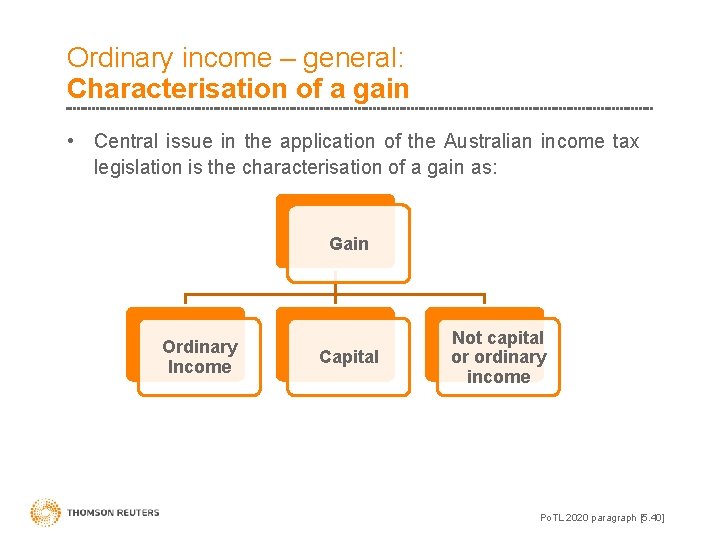 Ordinary income – general:
Characterisation of a gain

• Central issue in the application of the Australian income tax legislation is the characterisation of a gain as:

Gain

Ordinary Income

Capital

Not capital or ordinary income

THOMSON REUTERS

PoTL 2020 paragraph [5.40]